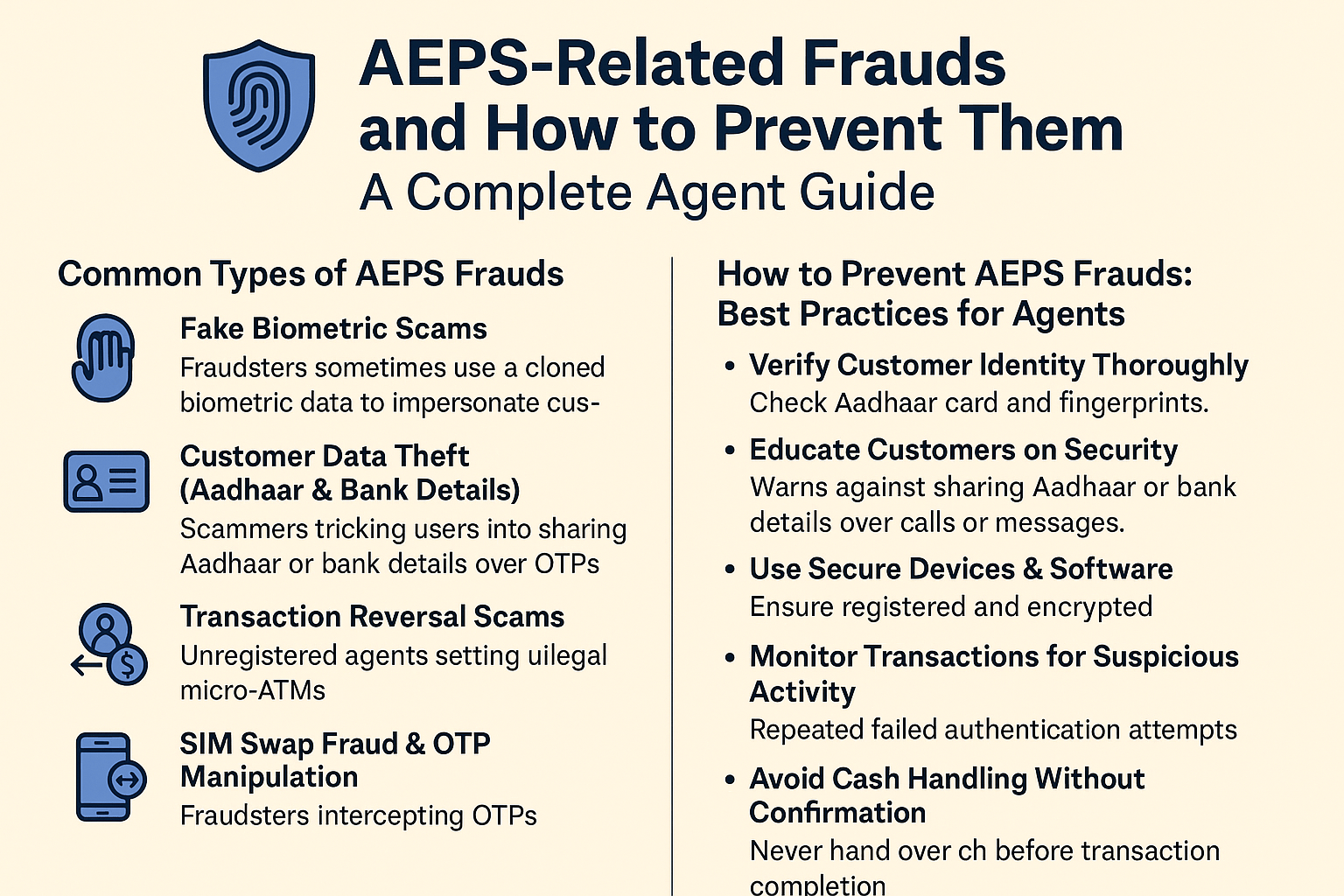 AEPS-Related Frauds and How to Prevent Them
A Complete Agent Guide

Common Types of AEPS Frauds

Fake Biometric Scams
Fraudsters sometimes use a cloned biometric data to impersonate cus-

Customer Data Theft (Aadhaar & Bank Details)
Scammers tricking users into sharing Aadhaar or bank details over OTPs

Transaction Reversal Scams
Unregistered agents setting uilegal micro-ATMs

SIM Swap Fraud & OTP Manipulation
Fraudsters intercepting OTPs

How to Prevent AEPS Frauds: Best Practices for Agents

• Verify Customer Identity Thoroughly
Check Aadhaar card and fingerprints.

• Educate Customers on Security
Warns against sharing Aadhaar or bank details over calls or messages.

• Use Secure Devices & Software
Ensure registered and encrypted

• Monitor Transactions for Suspicious Activity
Repeated failed authentication attempts

• Avoid Cash Handling Without Confirmation
Never hand over ch before transaction completion